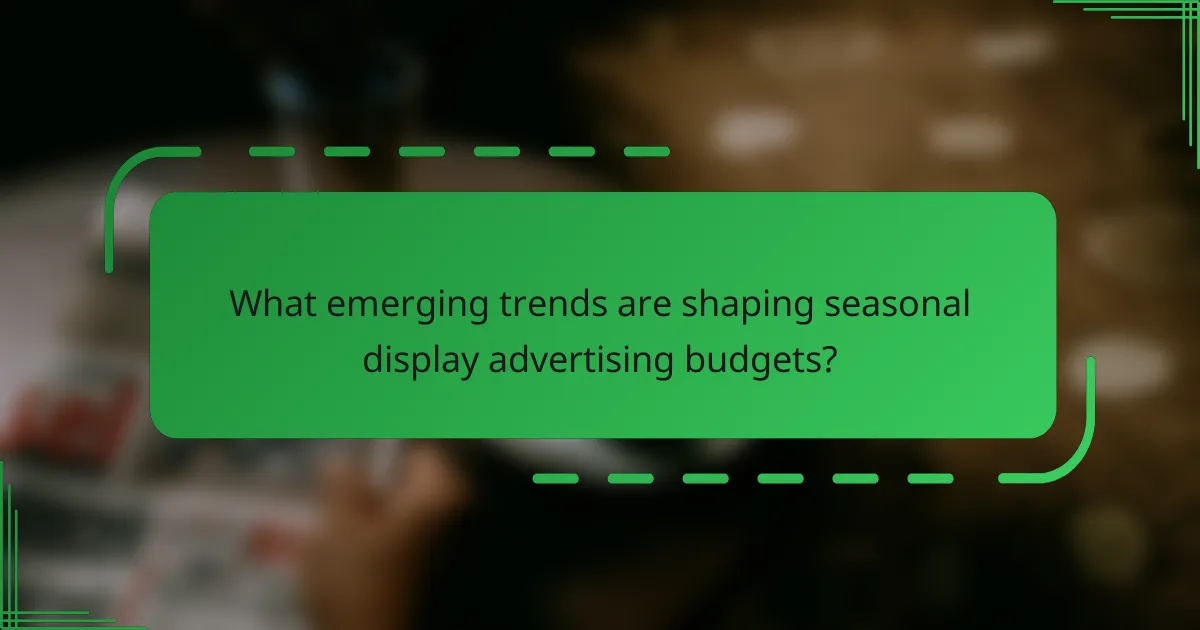 What emerging trends are shaping seasonal display advertising budgets?